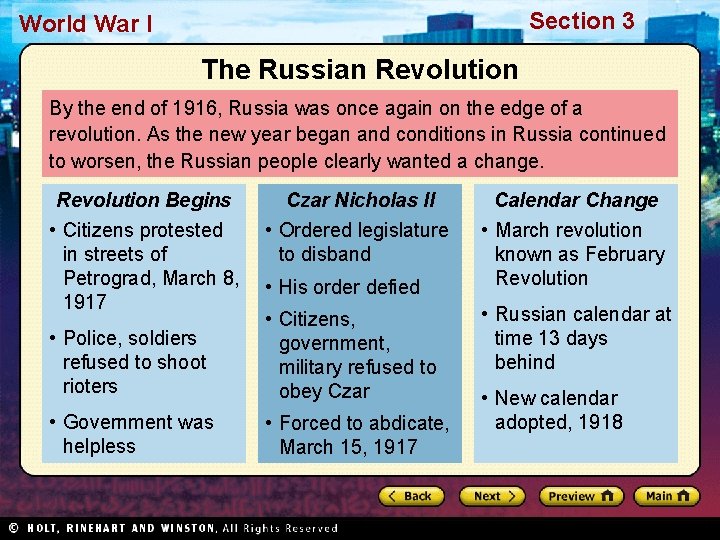 World War I

Section 3

The Russian Revolution

By the end of 1916, Russia was once again on the edge of a revolution. As the new year began and conditions in Russia continued to worsen, the Russian people clearly wanted a change.

Revolution Begins
• Citizens protested in streets of Petrograd, March 8, 1917
• Police, soldiers refused to shoot rioters
• Government was helpless

Czar Nicholas II
• Ordered legislature to disband
• His order defied
• Citizens, government, military refused to obey Czar
• Forced to abdicate, March 15, 1917

Calendar Change
• March revolution known as February Revolution
• Russian calendar at time 13 days behind
• New calendar adopted, 1918

Back

Next

Preview

Main

© HOLT, RINEHART AND WINSTON, All Rights Reserved